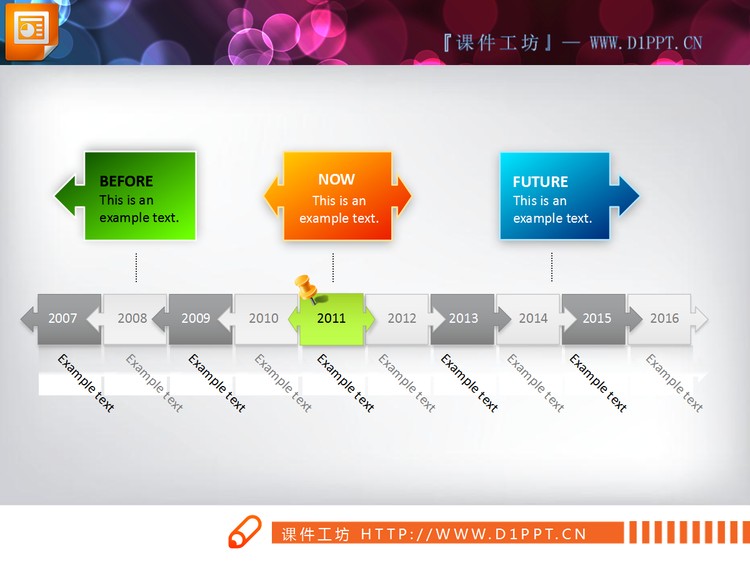 『课件工坊』— WWW.D1PPT.CN

BEFORE
This is an example text.

NOW
This is an example text.

FUTURE
This is an example text.

2007
2008
2009
2010
2011
2012
2013
2014
2015
2016

Example text
Example text
Example text
Example text
Example text
Example text
Example text
Example text
Example text
Example text

课件工坊 HTTP://WWW.D1PPT.CN